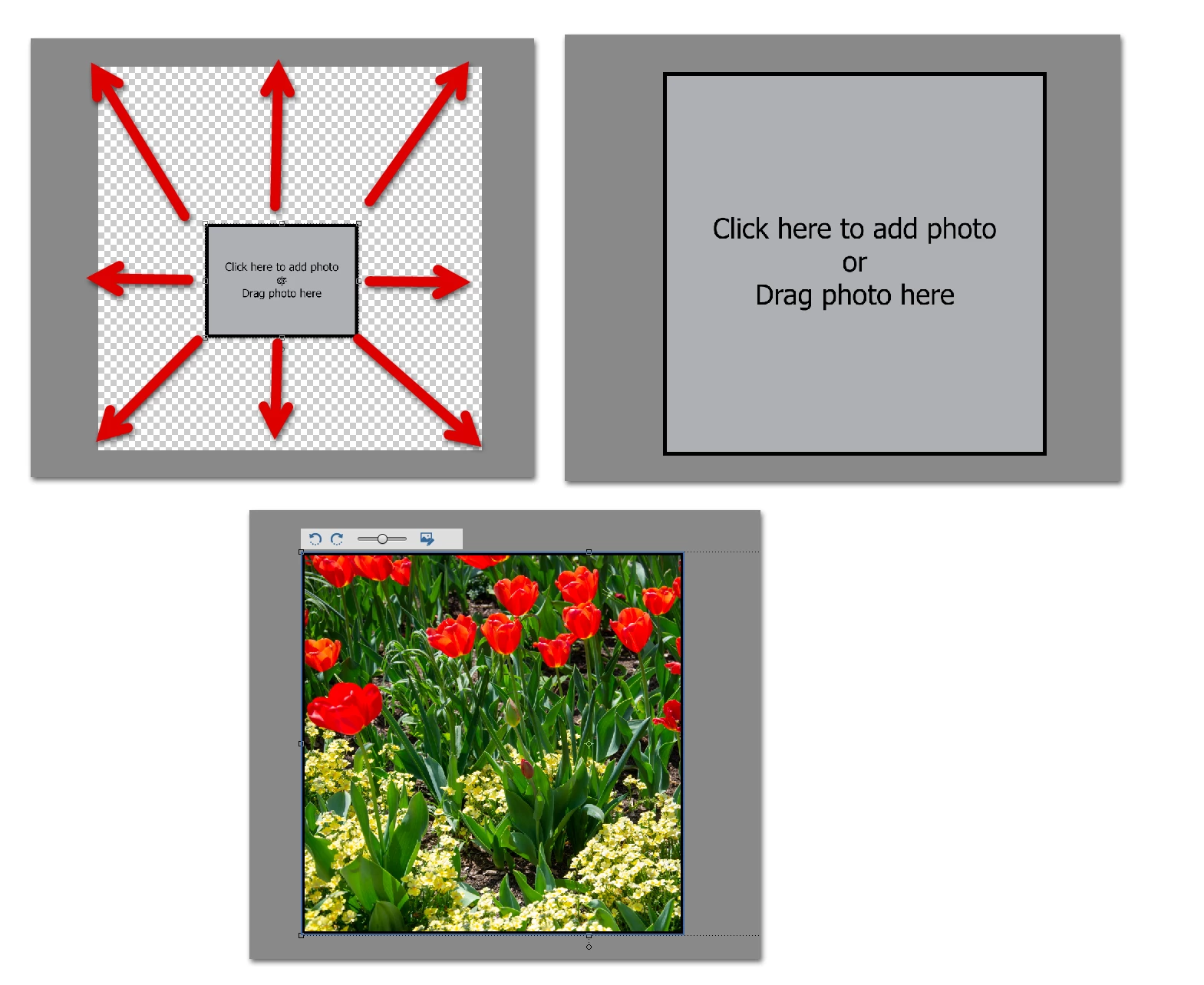 Click here to add photo
or
Drag photo here

Click here to add photo
or
Drag photo here